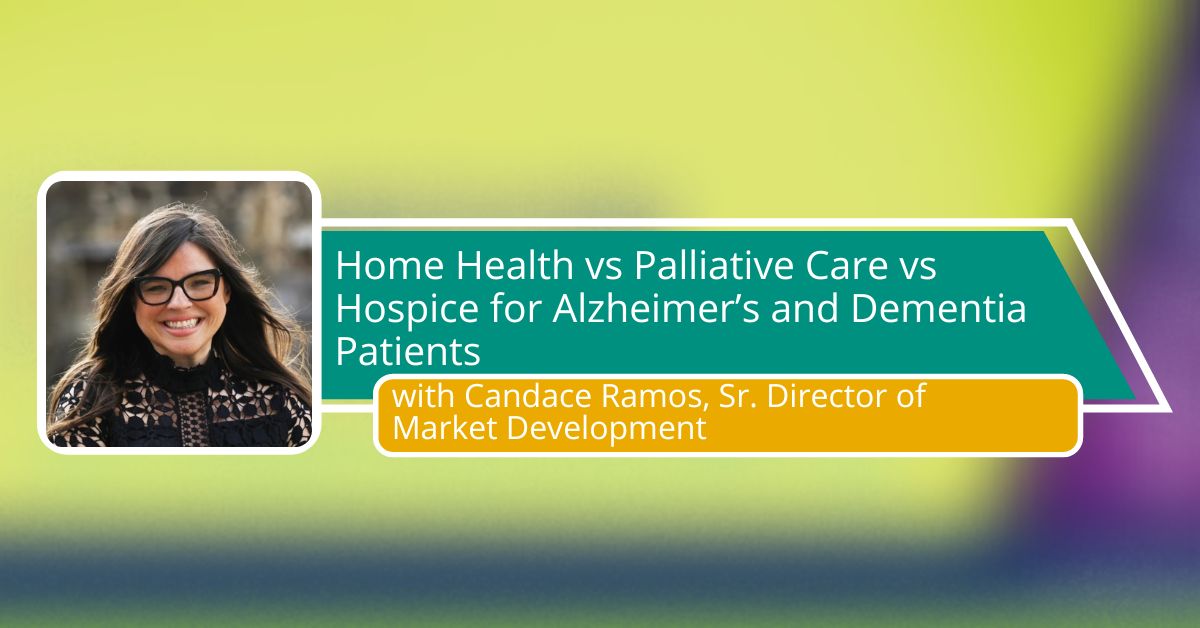 Home Health vs Palliative Care vs Hospice for Alzheimer’s and Dementia Patients

with Candace Ramos, Sr. Director of Market Development